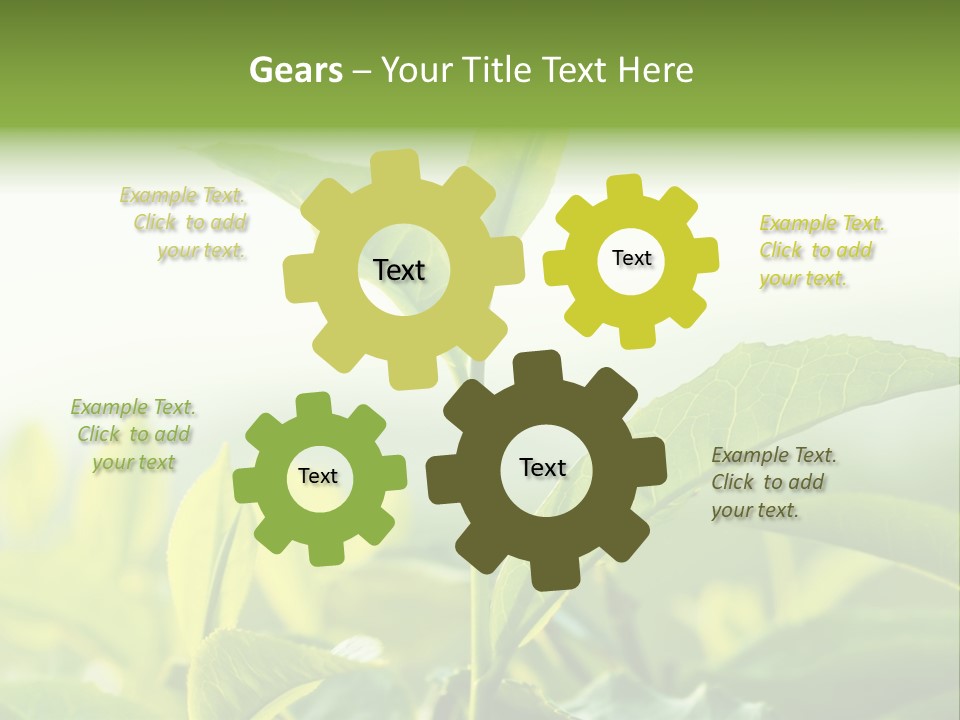 Gears – Your Title Text Here

Example Text. Click to add your text.

Text

Text

Example Text. Click to add your text.

Example Text. Click to add your text

Text

Text

Example Text. Click to add your text.